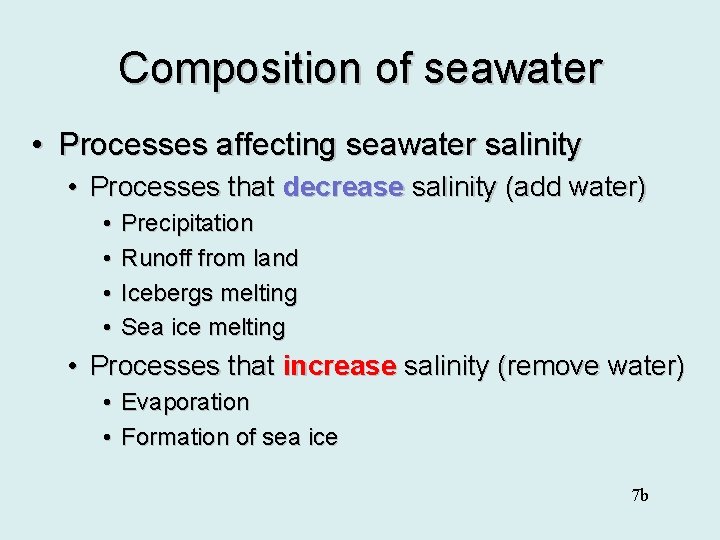 Composition of seawater

• Processes affecting seawater salinity
  • Processes that decrease salinity (add water)
    • Precipitation
    • Runoff from land
    • Icebergs melting
    • Sea ice melting
  • Processes that increase salinity (remove water)
    • Evaporation
    • Formation of sea ice

7b